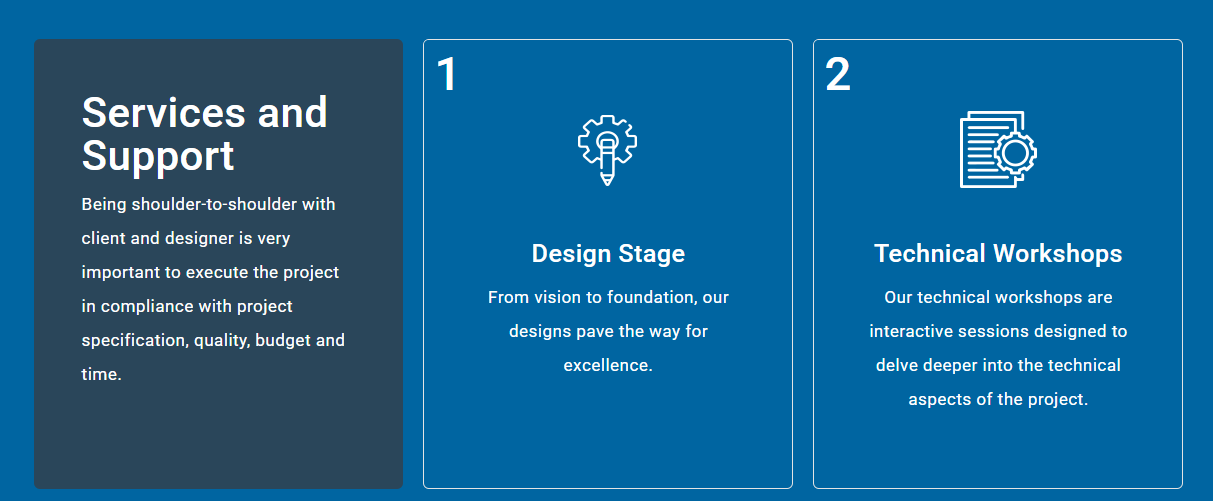 Services and Support

Being shoulder-to-shoulder with client and designer is very important to execute the project in compliance with project specification, quality, budget and time.

1

Design Stage

From vision to foundation, our designs pave the way for excellence.

2

Technical Workshops

Our technical workshops are interactive sessions designed to delve deeper into the technical aspects of the project.